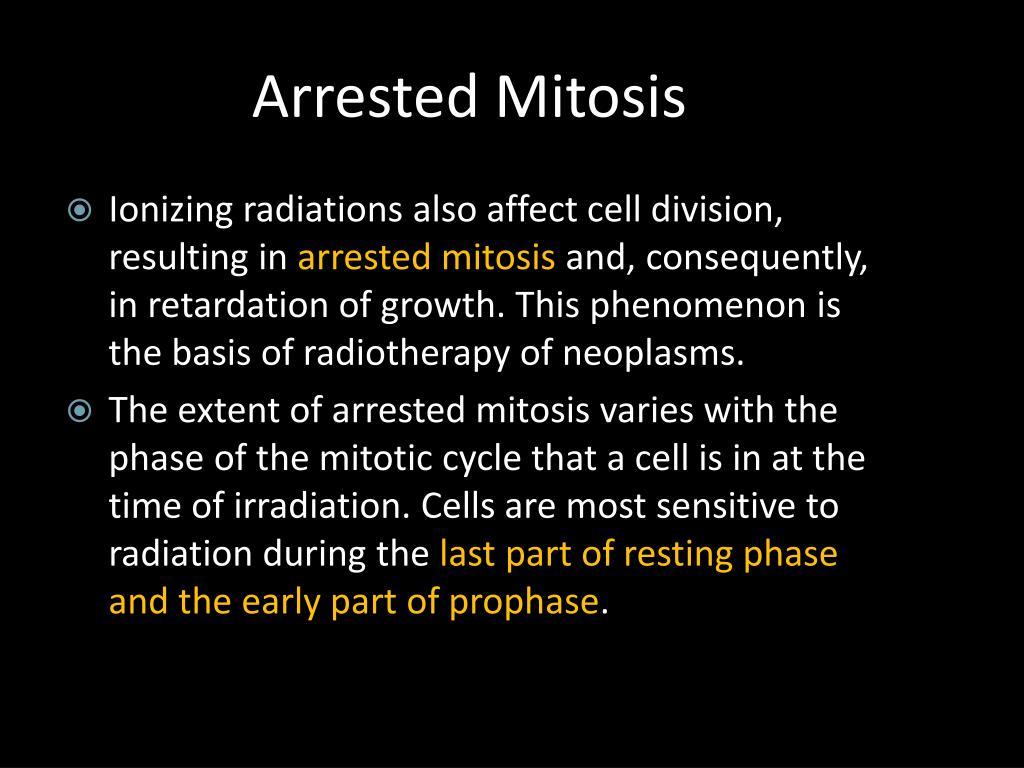 Arrested Mitosis

Ionizing radiations also affect cell division, resulting in arrested mitosis and, consequently, in retardation of growth. This phenomenon is the basis of radiotherapy of neoplasms.

The extent of arrested mitosis varies with the phase of the mitotic cycle that a cell is in at the time of irradiation. Cells are most sensitive to radiation during the last part of resting phase and the early part of prophase.